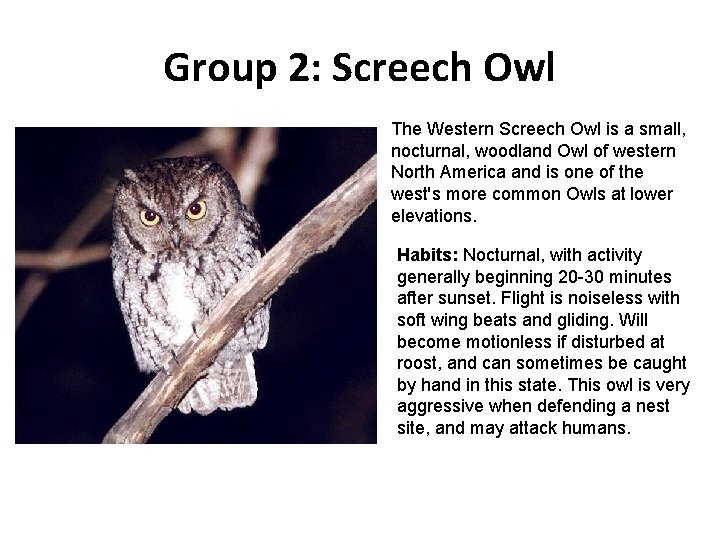 Group 2: Screech Owl

The Western Screech Owl is a small, nocturnal, woodland Owl of western North America and is one of the west's more common Owls at lower elevations.

Habits: Nocturnal, with activity generally beginning 20-30 minutes after sunset. Flight is noiseless with soft wing beats and gliding. Will become motionless if disturbed at roost, and can sometimes be caught by hand in this state. This owl is very aggressive when defending a nest site, and may attack humans.